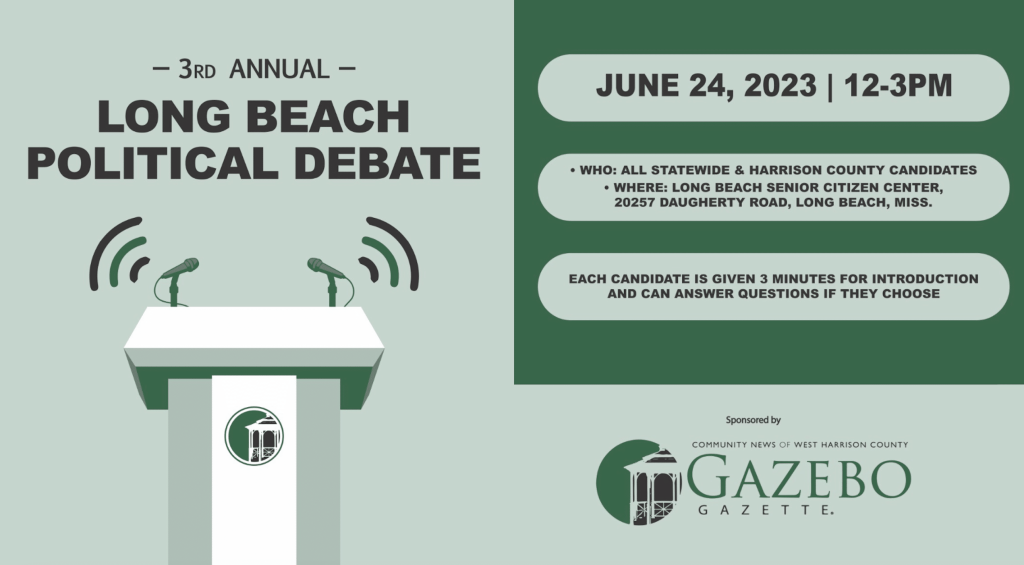 — 3RD ANNUAL —
LONG BEACH POLITICAL DEBATE

JUNE 24, 2023 | 12-3PM

• WHO: ALL STATEWIDE & HARRISON COUNTY CANDIDATES
• WHERE: LONG BEACH SENIOR CITIZEN CENTER, 20257 DAUGHERTY ROAD, LONG BEACH, MISS.

EACH CANDIDATE IS GIVEN 3 MINUTES FOR INTRODUCTION AND CAN ANSWER QUESTIONS IF THEY CHOOSE

Sponsored by

COMMUNITY NEWS OF WEST HARRISON COUNTY
GAZEBO
GAZETTE.